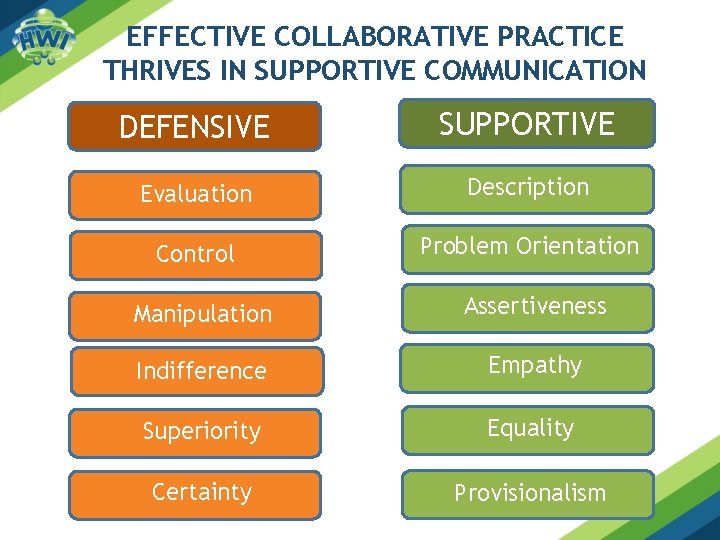 HWI

EFFECTIVE COLLABORATIVE PRACTICE THRIVES IN SUPPORTIVE COMMUNICATION

DEFENSIVE

Evaluation

Control

Manipulation

Indifference

Superiority

Certainty

SUPPORTIVE

Description

Problem Orientation

Assertiveness

Empathy

Equality

Provisionalism